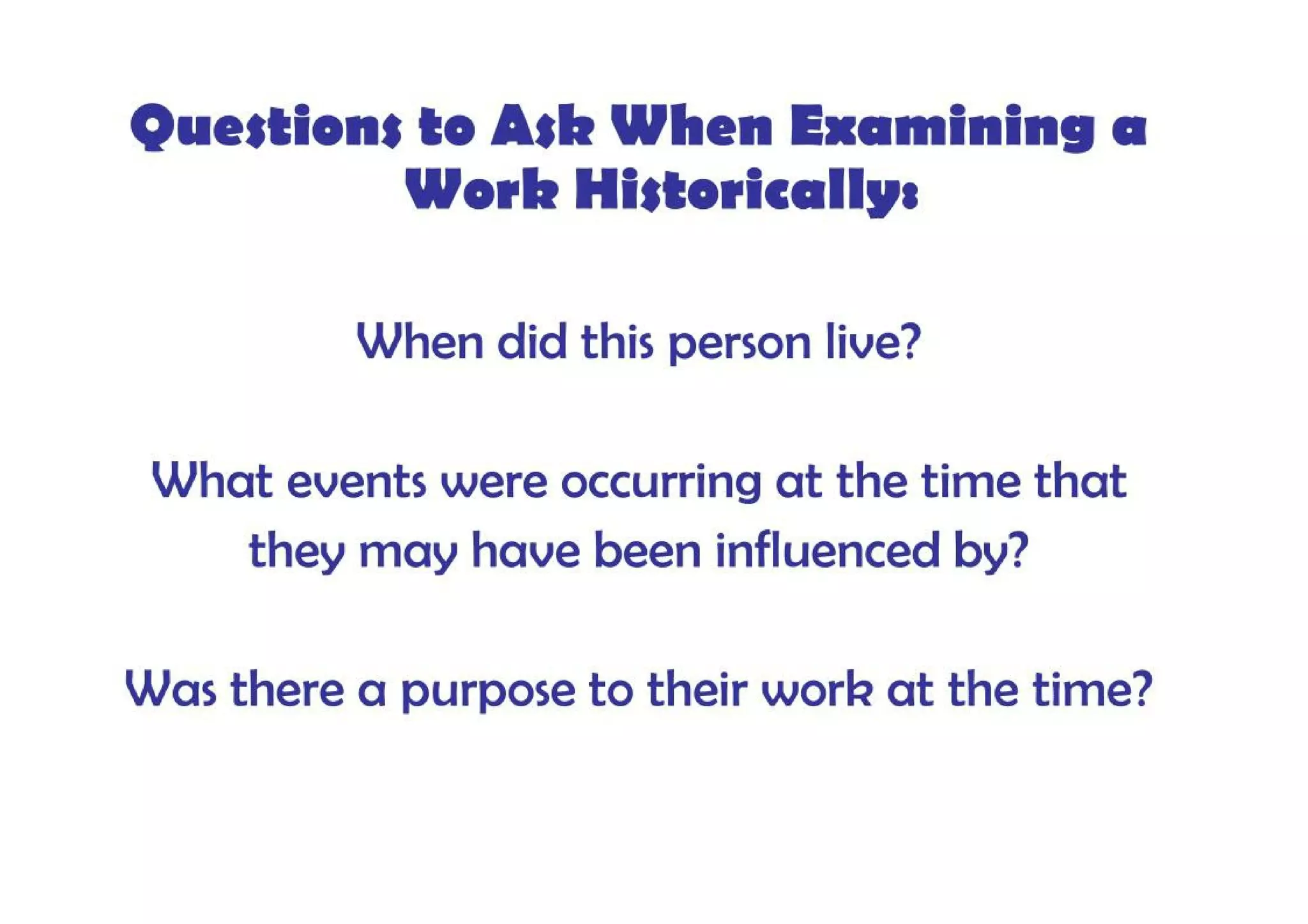 Questions to Ask When Examining a Work Historically:

When did this person live?

What events were occurring at the time that they may have been influenced by?

Was there a purpose to their work at the time?